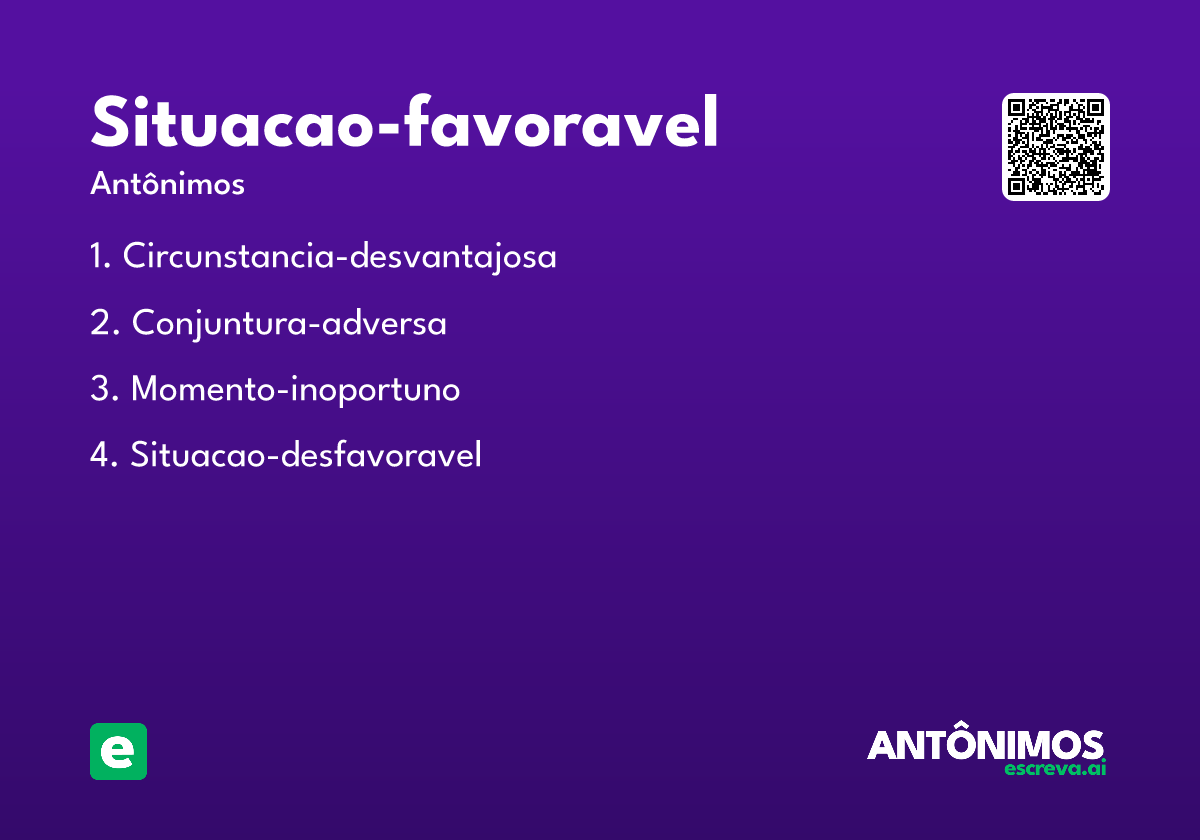 Situacao-favoravel

Antônimos

1. Circunstancia-desvantajosa

2. Conjuntura-adversa

3. Momento-inoportuno

4. Situacao-desfavoravel

e

ANTÔNIMOS
escreva.ai